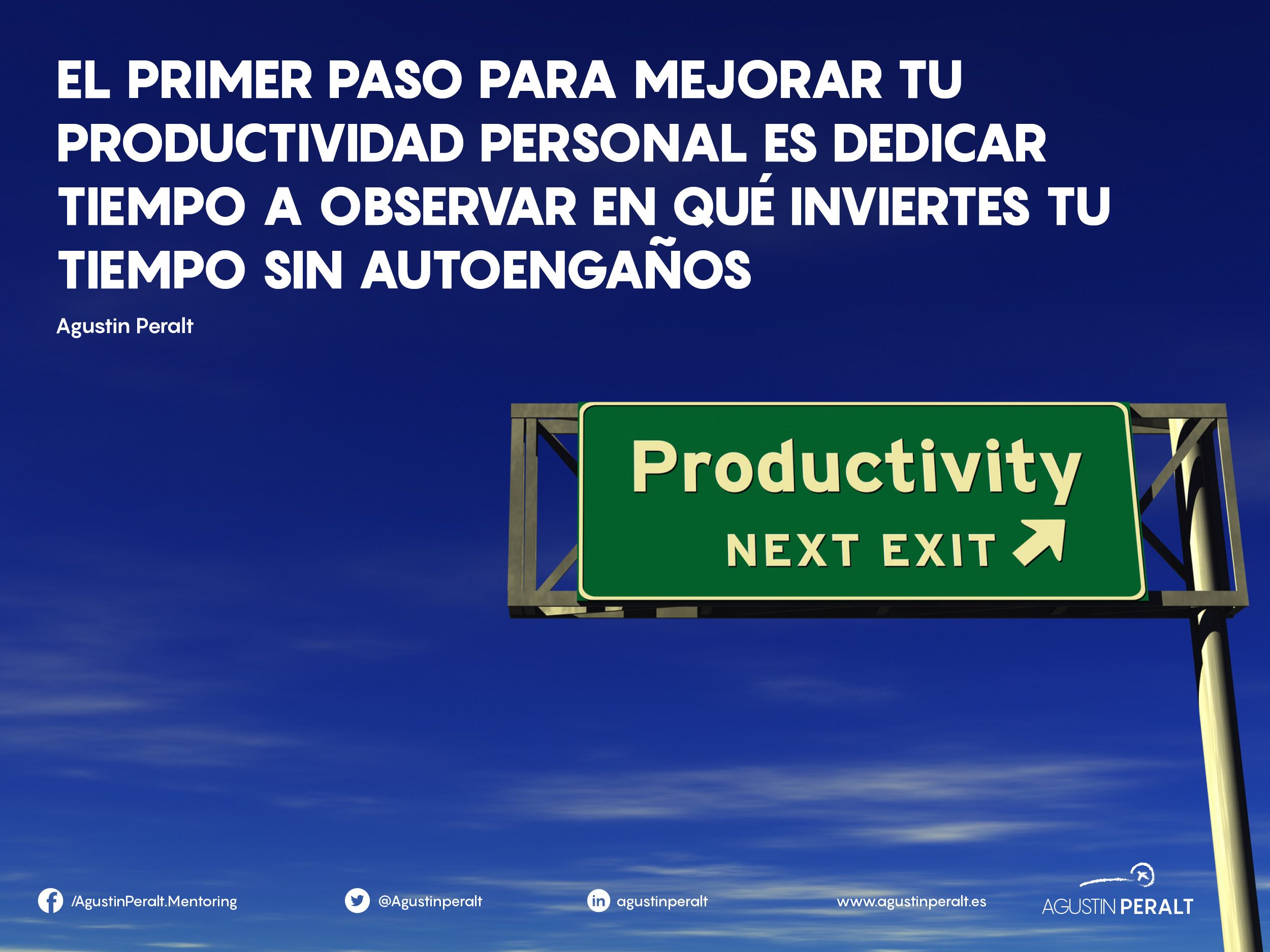 EL PRIMER PASO PARA MEJORAR TU PRODUCTIVIDAD PERSONAL ES DEDICAR TIEMPO A OBSERVAR EN QUÉ INVIERTES TU TIEMPO SIN AUTOENGAÑOS

Agustin Peralt

Productivity
NEXT EXIT

/AgustinPeralt.Mentoring
@Agustinperalt
agustinperalt
www.agustinperalt.es
AGUSTIN PERALT